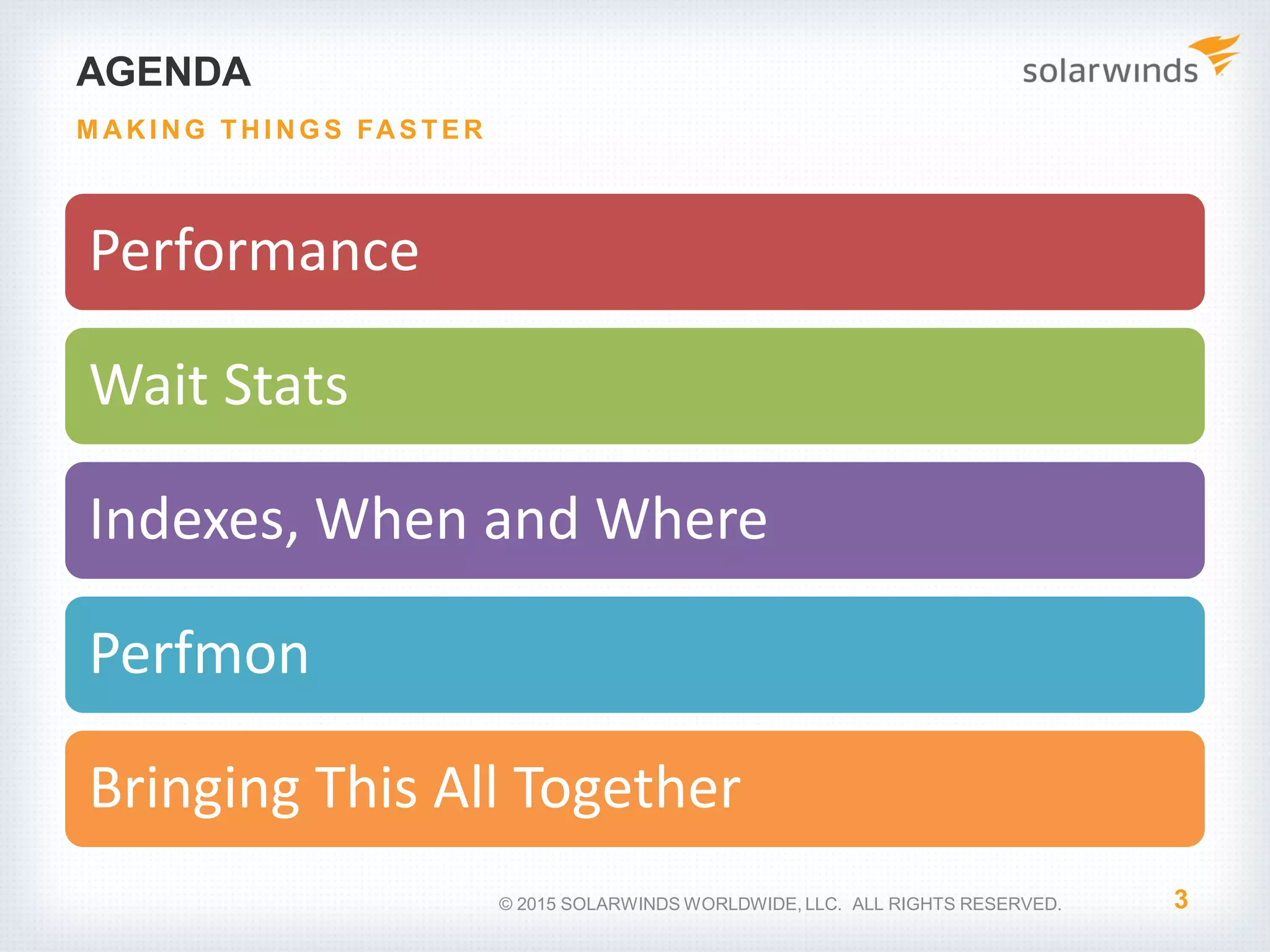 AGENDA

solarwinds

MAKING THINGS FASTER

Performance

Wait Stats

Indexes, When and Where

Perfmon

Bringing This All Together

© 2015 SOLARWINDS WORLDWIDE, LLC. ALL RIGHTS RESERVED.

3